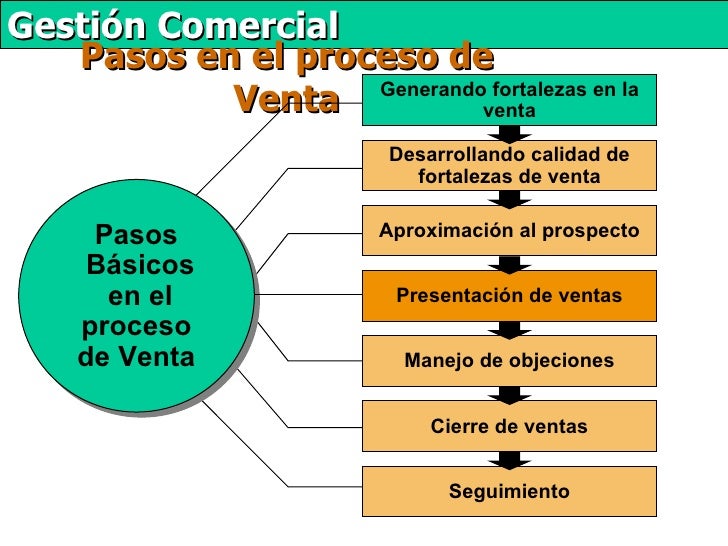 Gestión Comercial

Pasos en el proceso de Venta

Pasos Básicos en el proceso de Venta

Generando fortalezas en la venta

Desarrollando calidad de fortalezas de venta

Aproximación al prospecto

Presentación de ventas

Manejo de objeciones

Cierre de ventas

Seguimiento